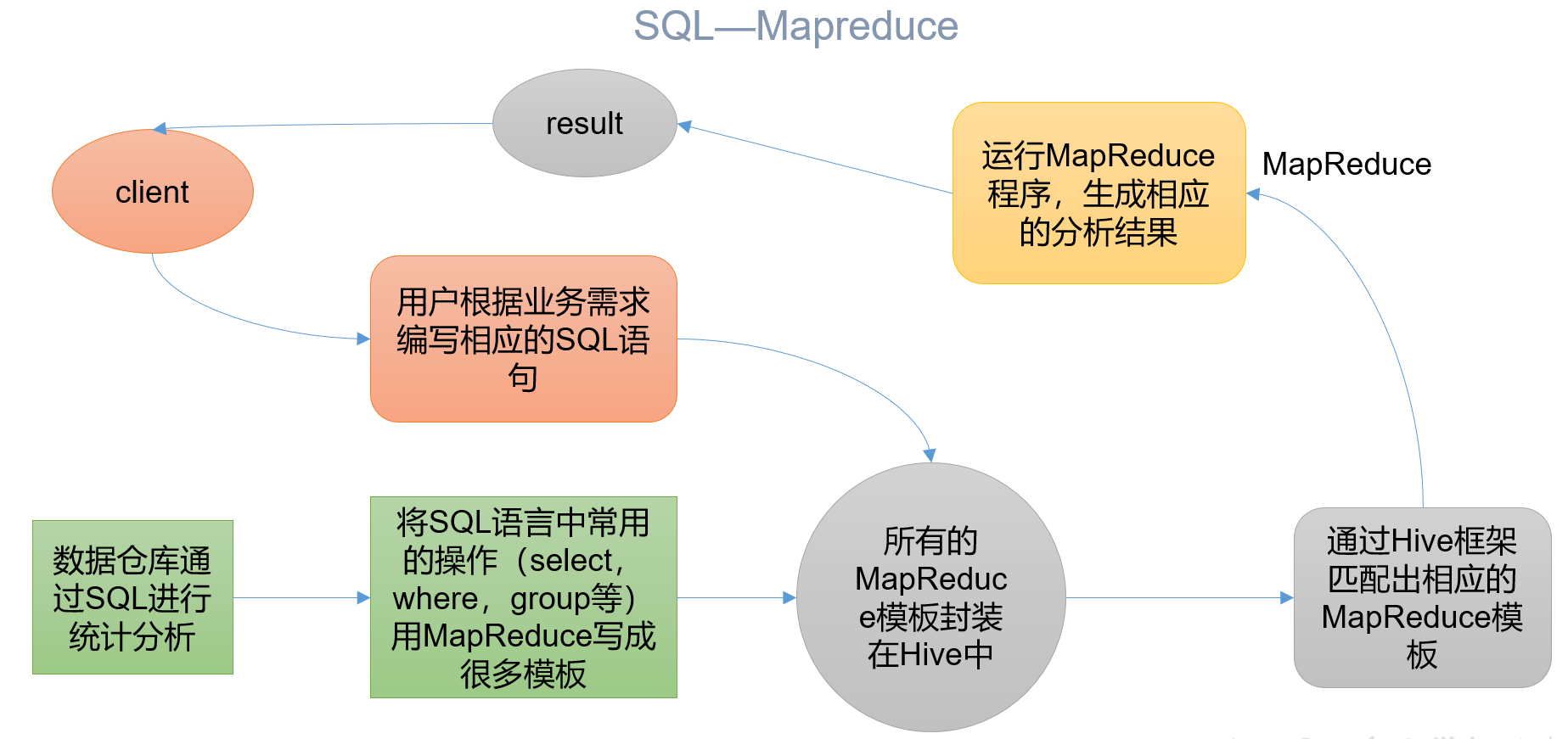 SQL—Mapreduce

result

client

运行MapReduce程序，生成相应的分析结果

MapReduce

用户根据业务需求编写相应的SQL语句

数据仓库通过SQL进行统计分析

将SQL语言中常用的操作（select，where，group等）用MapReduce写成很多模板

所有的MapReduce模板封装在Hive中

通过Hive框架匹配出相应的MapReduce模板